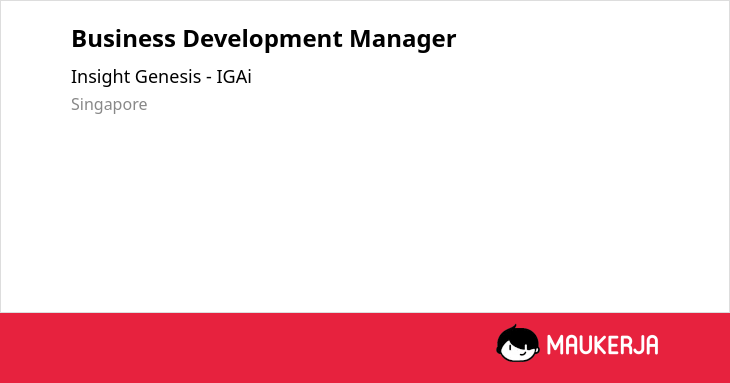 Business Development Manager

Insight Genesis - IGAi

Singapore

MAUKERJA